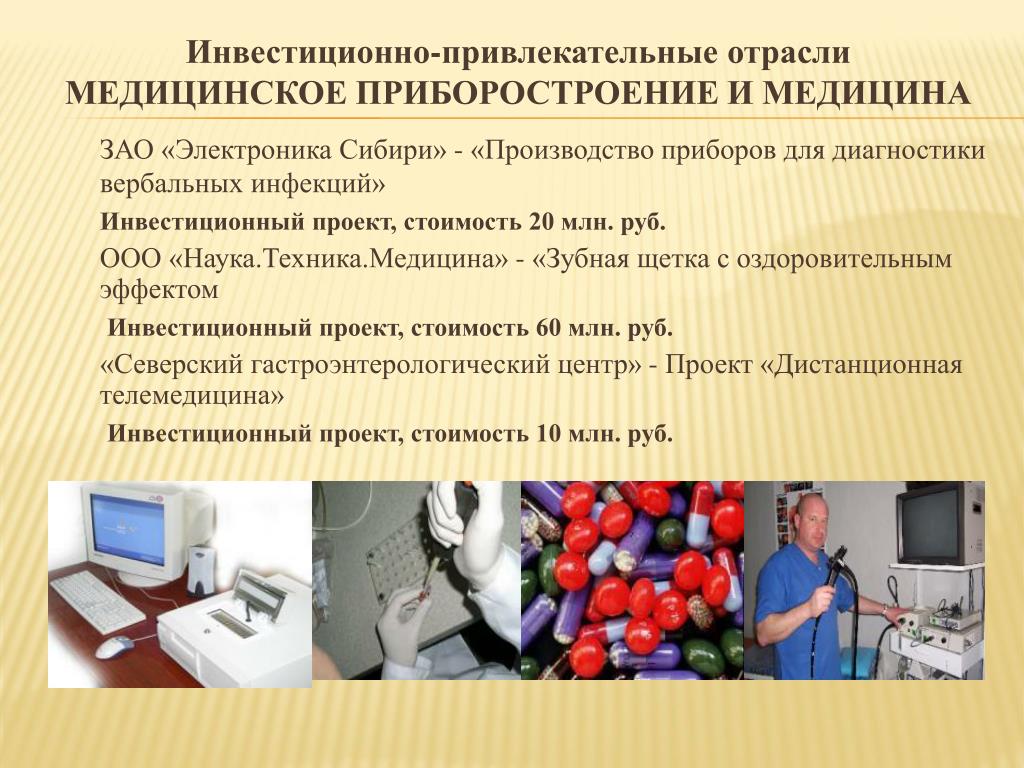 Инвестиционно-привлекательные отрасли
МЕДИЦИНСКОЕ ПРИБОРОСТРОЕНИЕ И МЕДИЦИНА

ЗАО «Электроника Сибири» - «Производство приборов для диагностики вербальных инфекций»

Инвестиционный проект, стоимость 20 млн. руб.

ООО «Наука.Техника.Медицина» - «Зубная щетка с оздоровительным эффектом

Инвестиционный проект, стоимость 60 млн. руб.

«Северский гастроэнтерологический центр» - Проект «Дистанционная телемедицина»

Инвестиционный проект, стоимость 10 млн. руб.